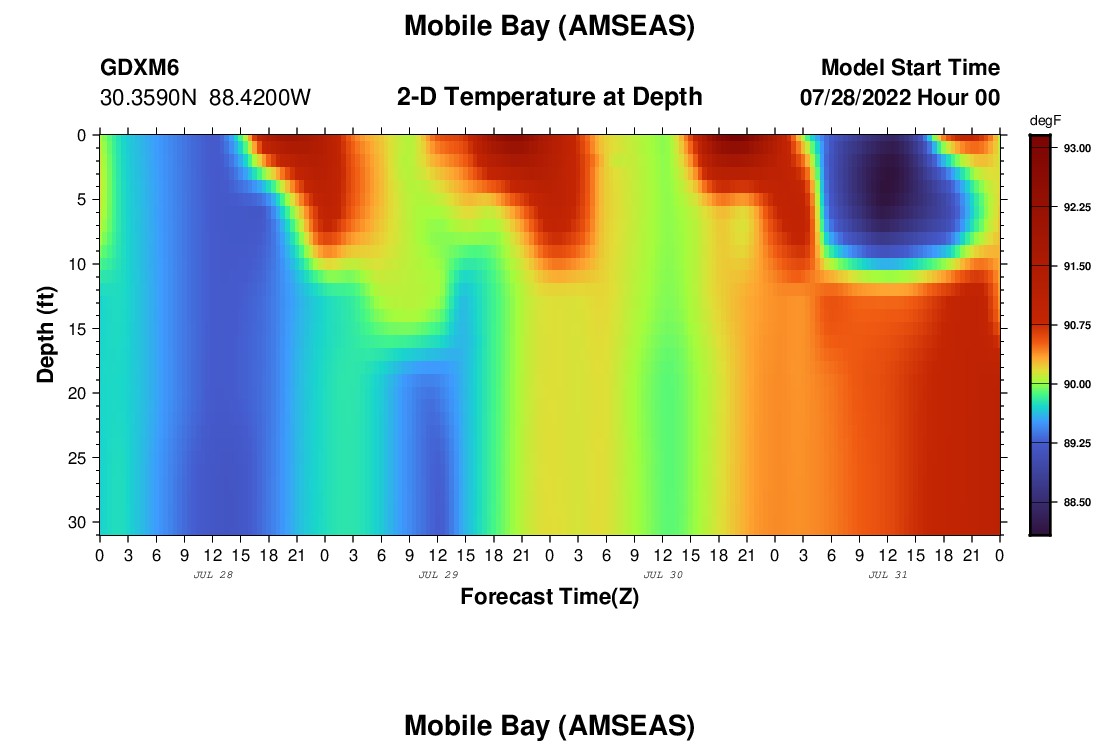 Mobile Bay (AMSEAS)

GDXM6
30.3590N 88.4200W

2-D Temperature at Depth

Model Start Time
07/28/2022 Hour 00

degF
93.00
92.25
91.50
90.75
90.00
89.25
88.50

Depth (ft)
0
5
10
15
20
25
30

0 3 6 9 12 15 18 21 0 3 6 9 12 15 18 21 0 3 6 9 12 15 18 21 0 3 6 9 12 15 18 21 0
JUL 28
JUL 29
JUL 30
JUL 31
Forecast Time(Z)

Mobile Bay (AMSEAS)